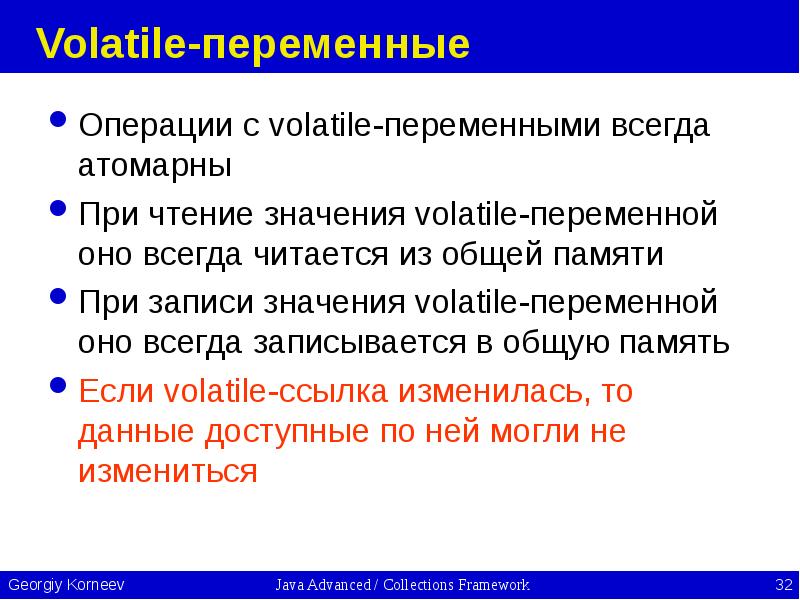 Volatile-переменные

- Операции с volatile-переменными всегда атомарны
- При чтение значения volatile-переменной оно всегда читается из общей памяти
- При записи значения volatile-переменной оно всегда записывается в общую память
- Если volatile-ссылка изменилась, то данные доступные по ней могли не измениться

Georgiy Korneev Java Advanced / Collections Framework 32